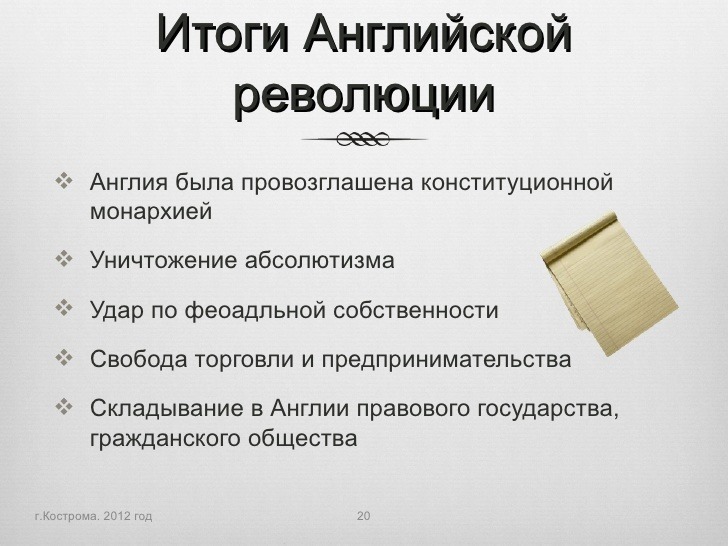 Итоги Английской революции

❖ Англия была провозглашена конституционной монархией

❖ Уничтожение абсолютизма

❖ Удар по феоадльной собственности

❖ Свобода торговли и предпринимательства

❖ Складывание в Англии правового государства, гражданского общества

г.Кострома. 2012 год

20